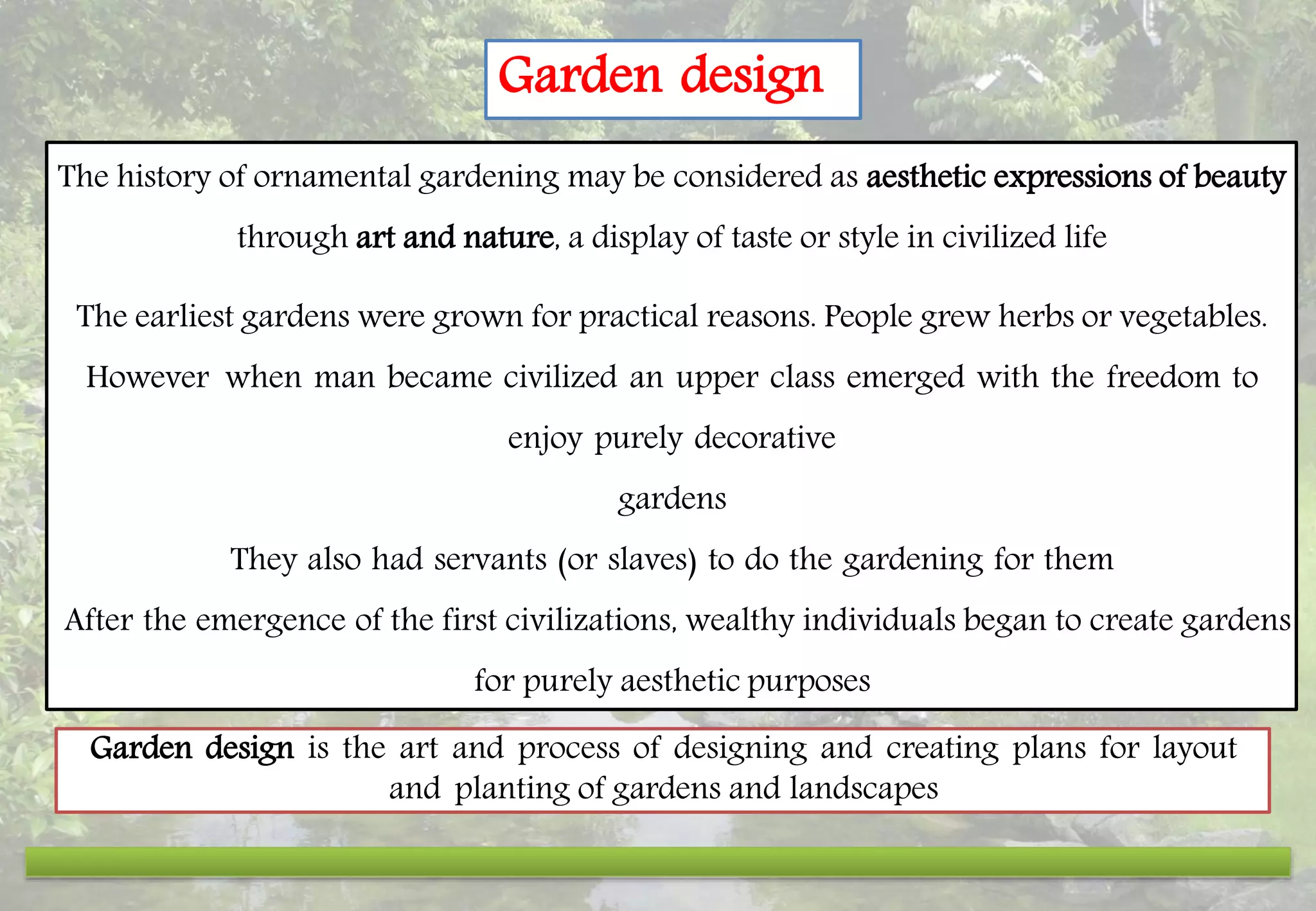 Garden design

The history of ornamental gardening may be considered as aesthetic expressions of beauty through art and nature, a display of taste or style in civilized life

The earliest gardens were grown for practical reasons. People grew herbs or vegetables. However when man became civilized an upper class emerged with the freedom to enjoy purely decorative

gardens

They also had servants (or slaves) to do the gardening for them

After the emergence of the first civilizations, wealthy individuals began to create gardens for purely aesthetic purposes

Garden design is the art and process of designing and creating plans for layout and planting of gardens and landscapes